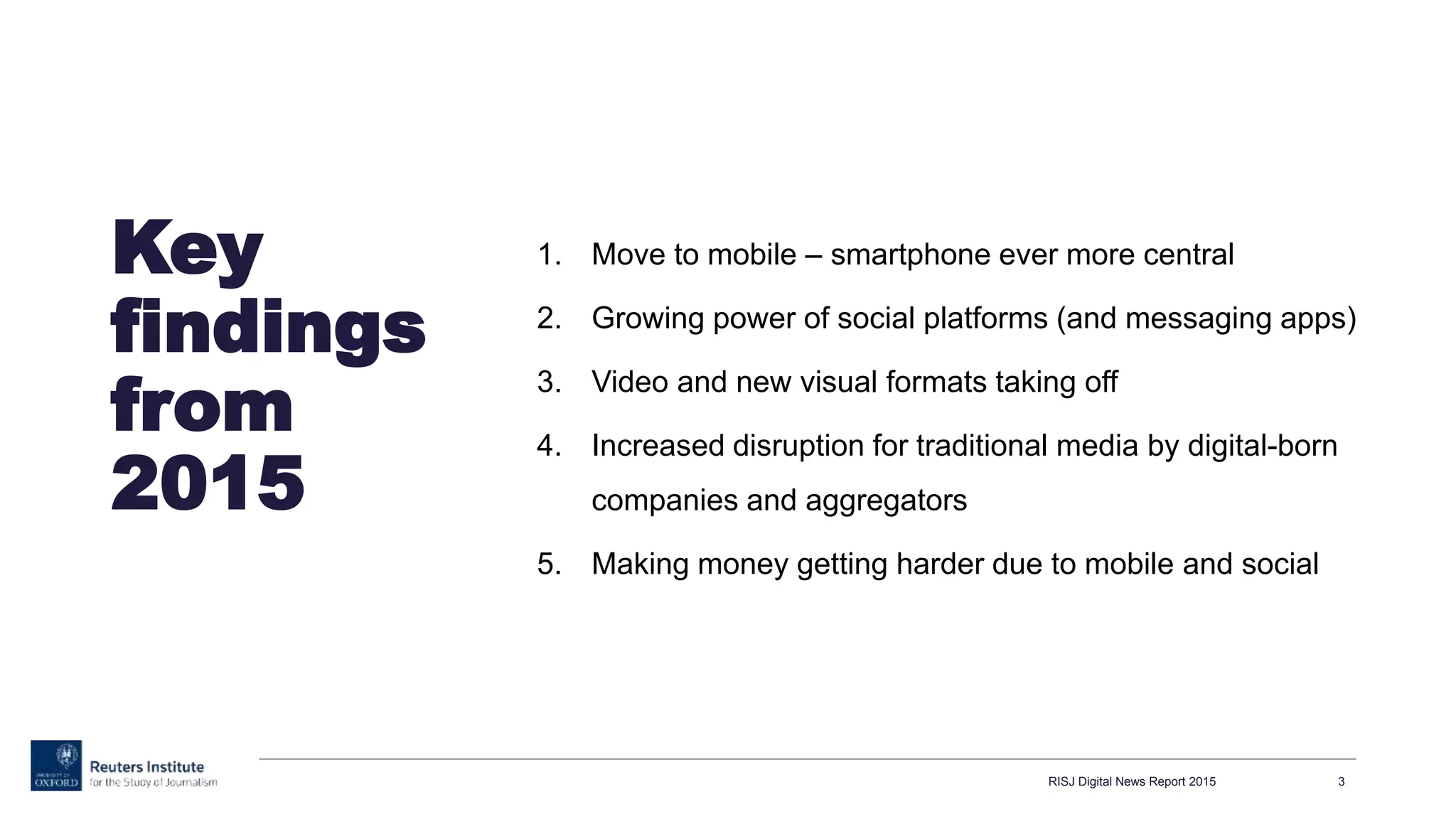 Key findings from 2015

1. Move to mobile – smartphone ever more central
2. Growing power of social platforms (and messaging apps)
3. Video and new visual formats taking off
4. Increased disruption for traditional media by digital-born companies and aggregators
5. Making money getting harder due to mobile and social

UNIVERSITY OF OXFORD
Reuters Institute for the Study of Journalism

RISJ Digital News Report 2015

3